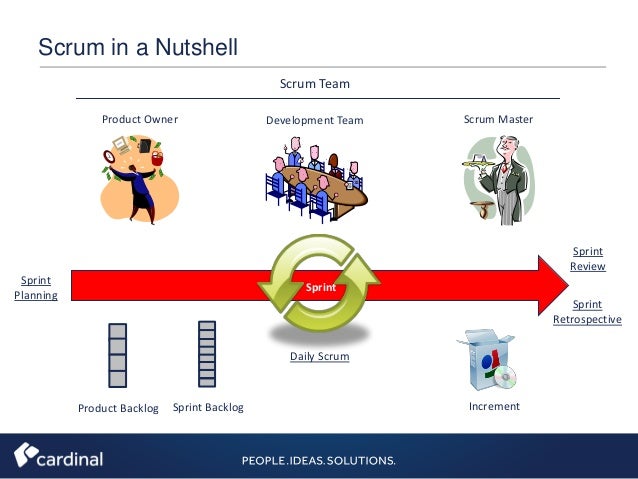 Scrum in a Nutshell

Scrum Team

Product Owner

Development Team

Scrum Master

Sprint Planning

Sprint

Sprint Review

Sprint Retrospective

Daily Scrum

Product Backlog

Sprint Backlog

Increment

cardinal

PEOPLE.IDEAS.SOLUTIONS.